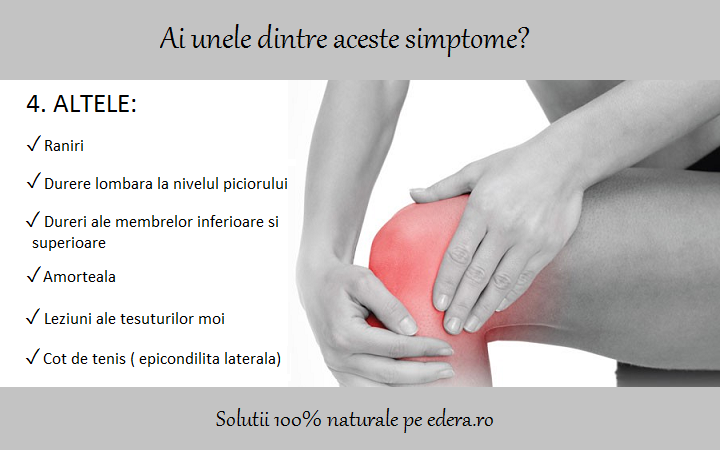 Ai unele dintre aceste simptome?

4. ALTELE:

✓ Raniri

✓ Durere lombara la nivelul piciorului

✓ Dureri ale membrelor inferioare si superioare

✓ Amorteala

✓ Leziuni ale tesuturilor moi

✓ Cot de tenis ( epicondilita laterala)

Solutii 100% naturale pe edera.ro